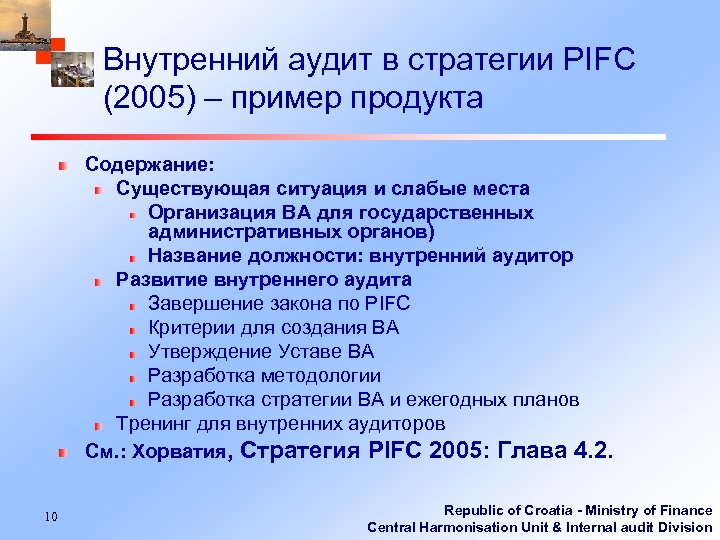 Внутренний аудит в стратегии PIFC (2005) – пример продукта

Содержание:
Существующая ситуация и слабые места
Организация ВА для государственных административных органов)
Название должности: внутренний аудитор
Развитие внутреннего аудита
Завершение закона по PIFC
Критерии для создания ВА
Утверждение Уставе ВА
Разработка методологии
Разработка стратегии ВА и ежегодных планов
Тренинг для внутренних аудиторов
См.: Хорватия, Стратегия PIFC 2005: Глава 4.2.

10

Republic of Croatia - Ministry of Finance
Central Harmonisation Unit & Internal audit Division